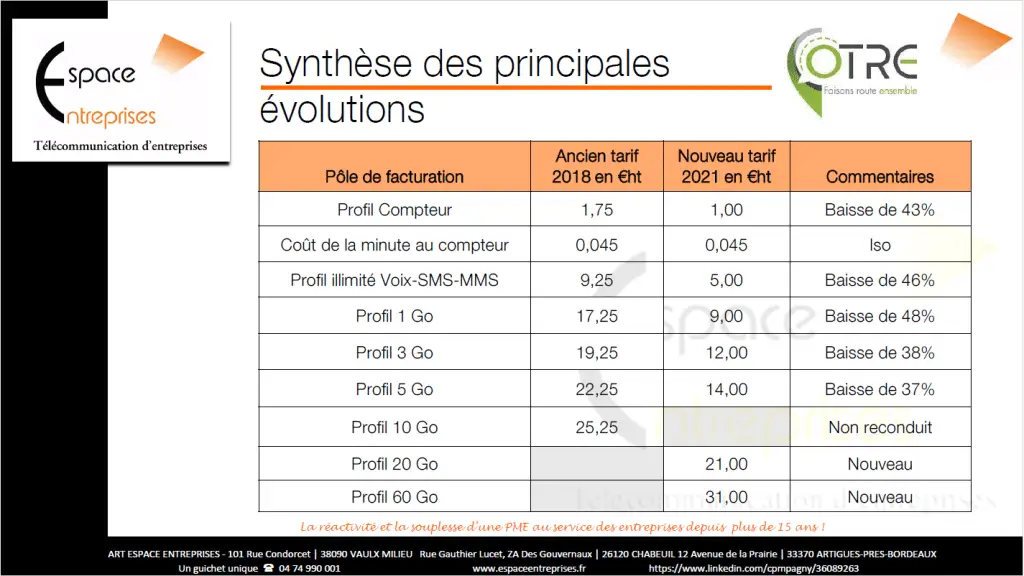 Espace
Entreprises
Télécommunication d'entreprises

Synthèse des principales évolutions

OTRE
Faisons route ensemble

| Pôle de facturation | Ancien tarif 2018 en €ht | Nouveau tarif 2021 en €ht | Commentaires |
|---|---|---|---|
| Profil Compteur | 1,75 | 1,00 | Baisse de 43% |
| Coût de la minute au compteur | 0,045 | 0,045 | Iso |
| Profil illimité Voix-SMS-MMS | 9,25 | 5,00 | Baisse de 46% |
| Profil 1 Go | 17,25 | 9,00 | Baisse de 48% |
| Profil 3 Go | 19,25 | 12,00 | Baisse de 38% |
| Profil 5 Go | 22,25 | 14,00 | Baisse de 37% |
| Profil 10 Go | 25,25 | | Non reconduit |
| Profil 20 Go | | 21,00 | Nouveau |
| Profil 60 Go | | 31,00 | Nouveau |

La réactivité et la souplesse d'une PME au service des entreprises depuis plus de 15 ans !

ART ESPACE ENTREPRISES - 101 Rue Condorcet | 38090 VAULX MILIEU Rue Gauthier Lucet, ZA Des Gouvernaux | 26120 CHABEUIL 12 Avenue de la Prairie | 33370 ARTIGUES-PRES-BORDEAUX
Un guichet unique ☎ 04 74 990 001 www.espaceentreprises.fr https://www.linkedin.com/cpmpagny/36089263